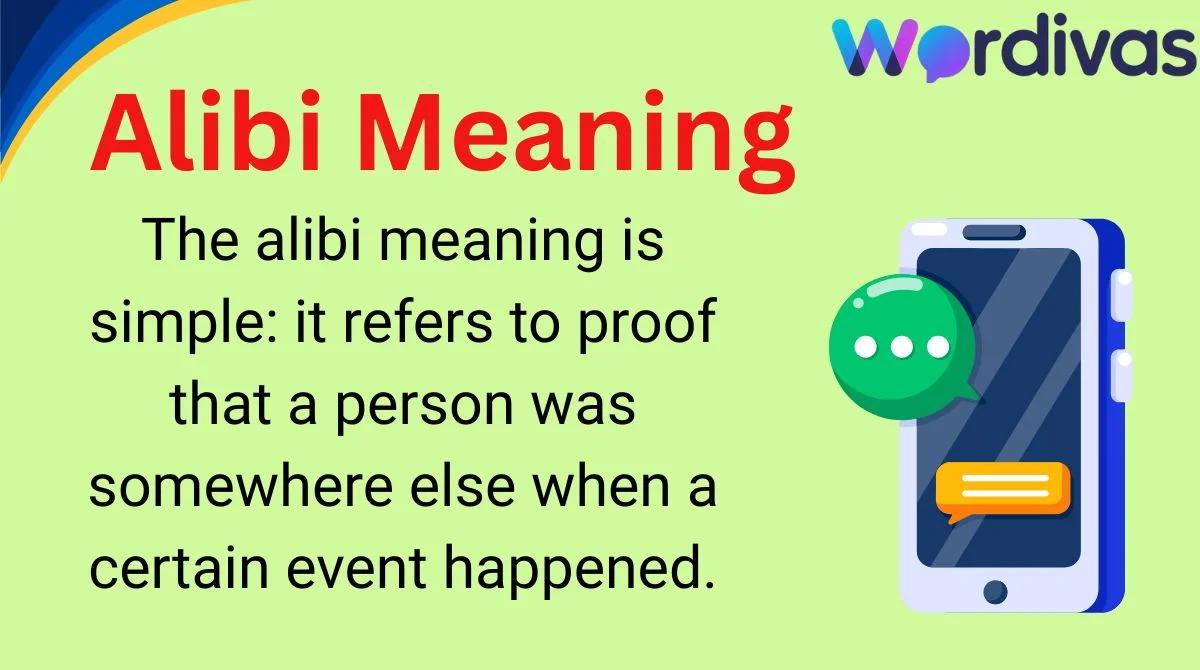 Wordivas

Alibi Meaning

The alibi meaning is simple: it refers to proof that a person was somewhere else when a certain event happened.